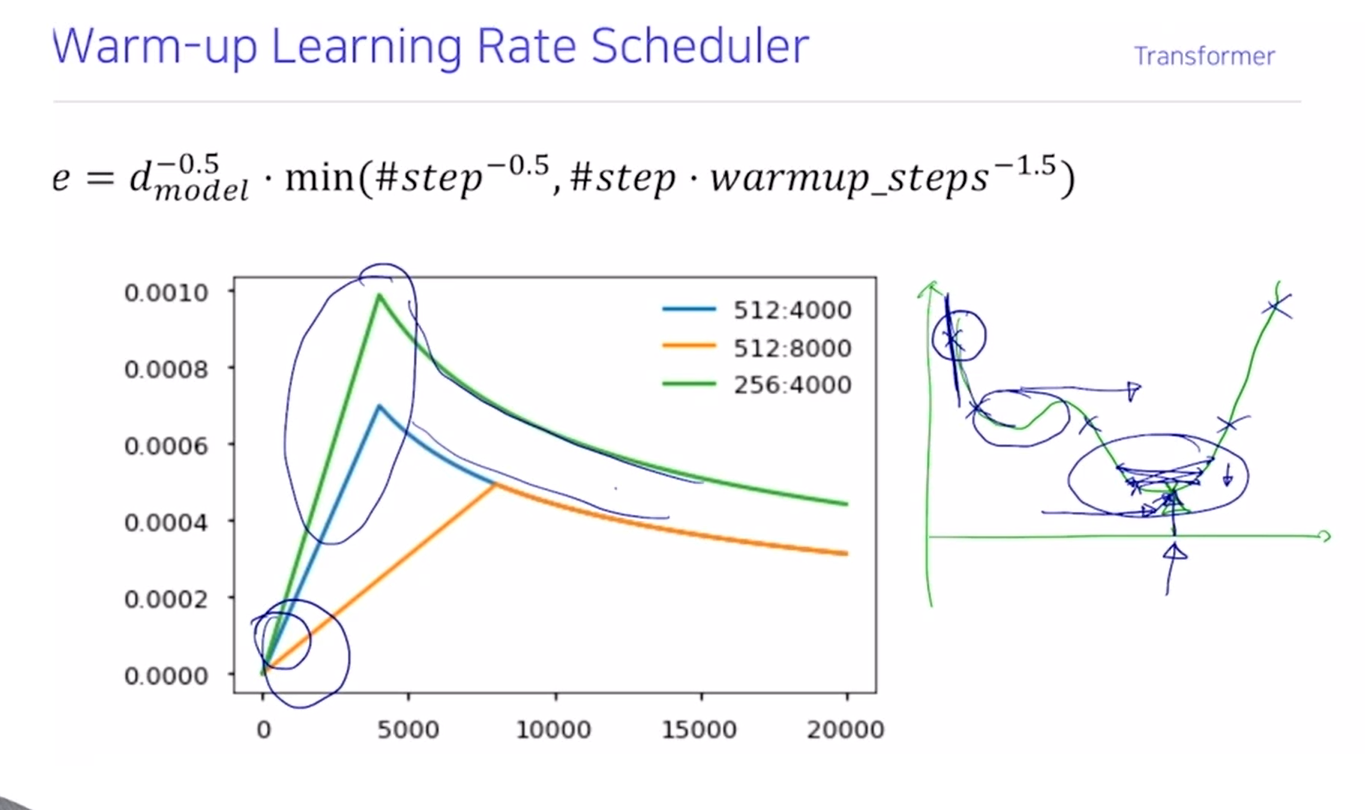 Warm-up Learning Rate Scheduler

Transformer

$e = d_{model}^{-0.5} \cdot \min(\#step^{-0.5}, \#step \cdot warmup\_steps^{-1.5})$

0.0010
0.0008
0.0006
0.0004
0.0002
0.0000

0
5000
10000
15000
20000

512:4000
512:8000
256:4000